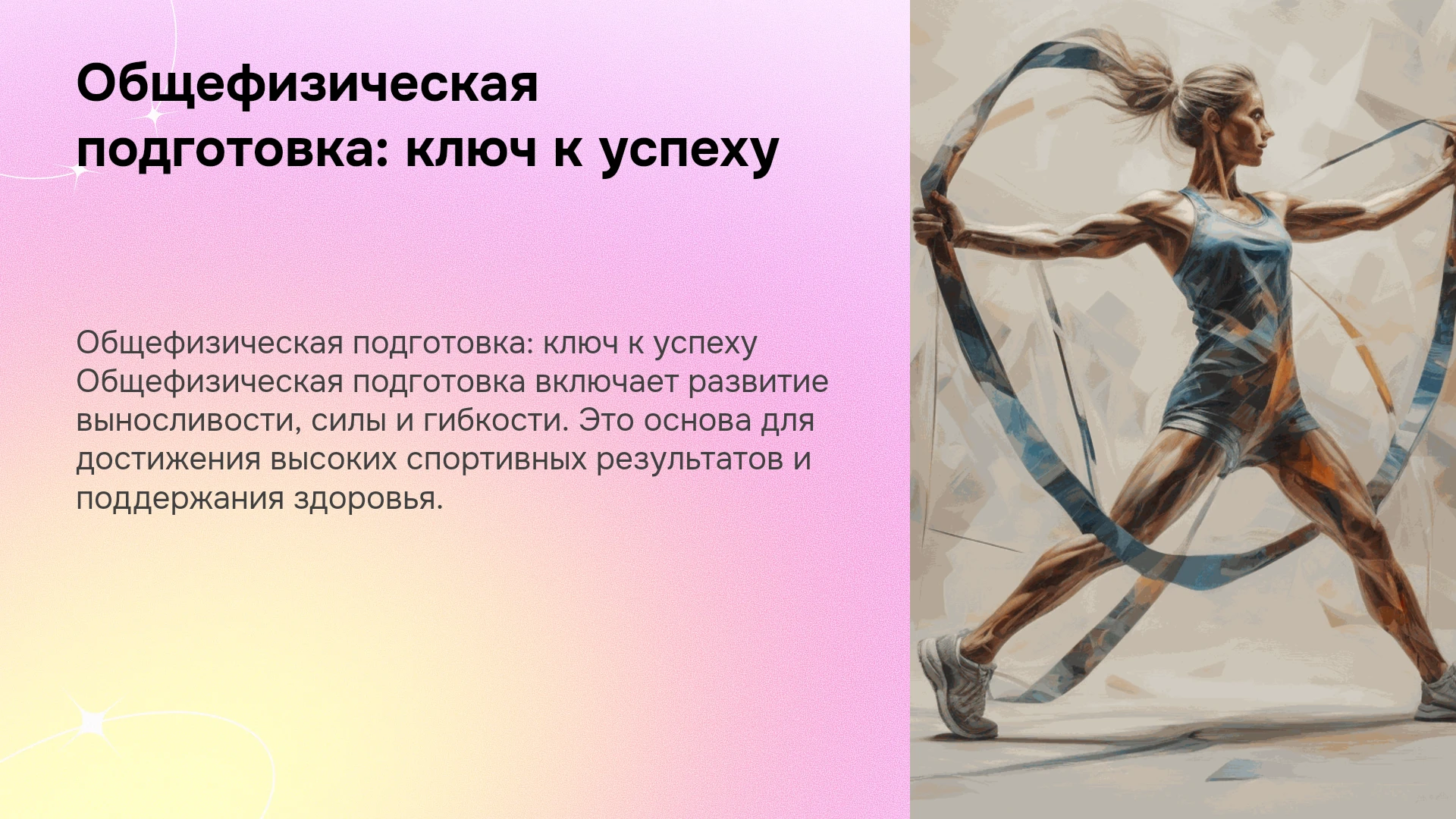 Общефизическая подготовка: ключ к успеху

Общефизическая подготовка: ключ к успеху Общефизическая подготовка включает развитие выносливости, силы и гибкости. Это основа для достижения высоких спортивных результатов и поддержания здоровья.